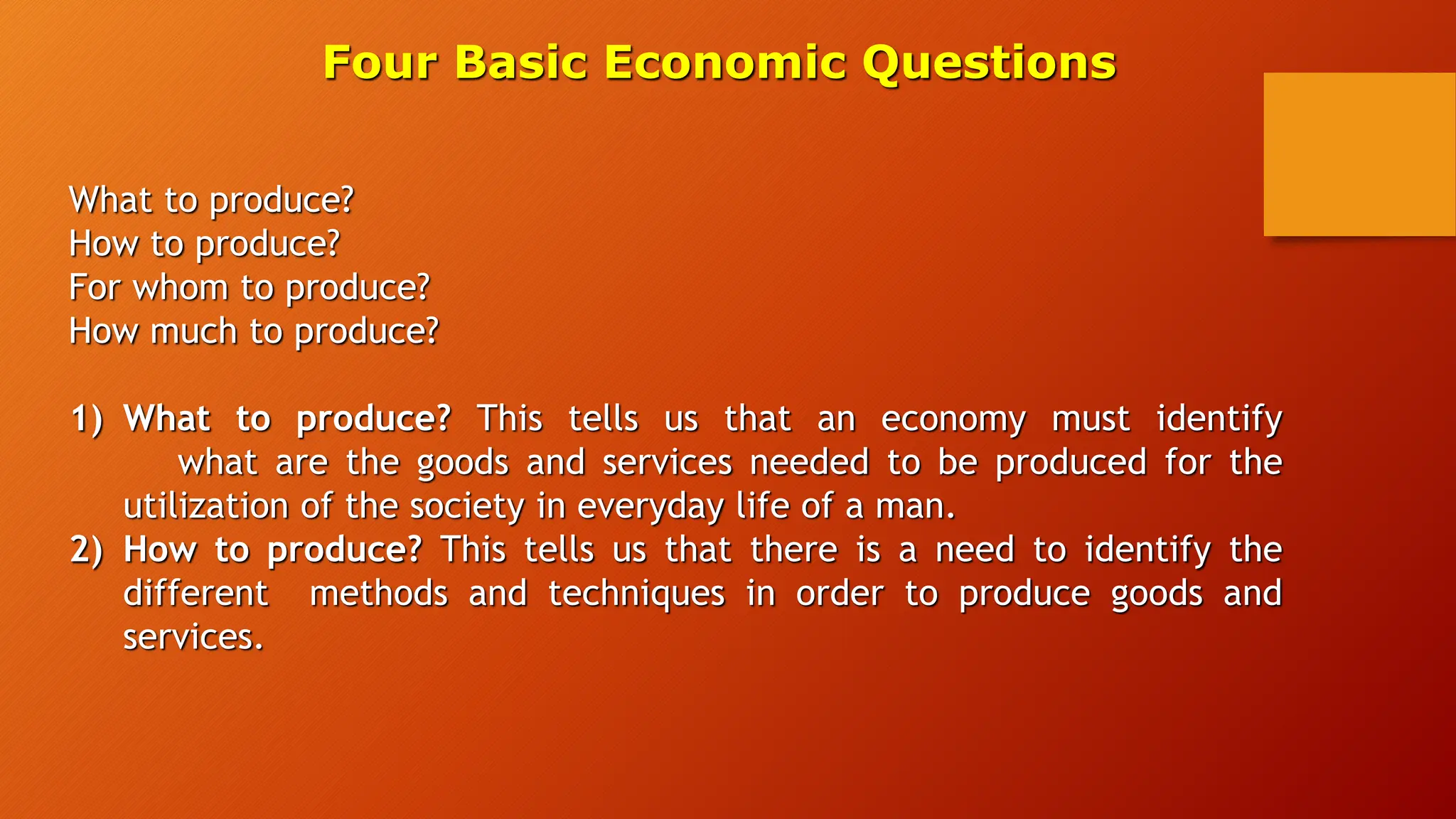 Four Basic Economic Questions

What to produce?
How to produce?
For whom to produce?
How much to produce?

1) What to produce? This tells us that an economy must identify what are the goods and services needed to be produced for the utilization of the society in everyday life of a man.
2) How to produce? This tells us that there is a need to identify the different methods and techniques in order to produce goods and services.